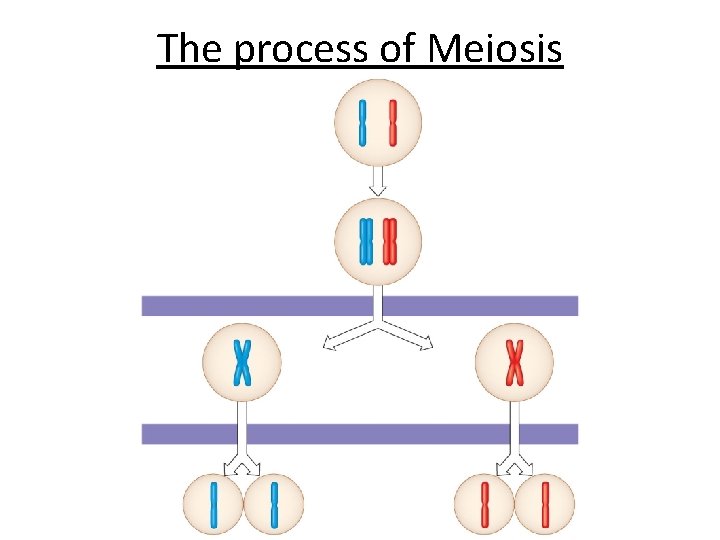 The process of Meiosis